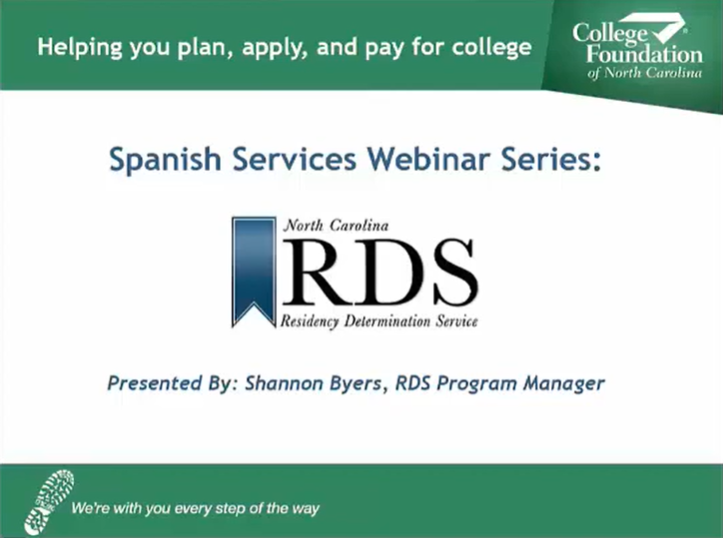 Helping you plan, apply, and pay for college

College Foundation of North Carolina

Spanish Services Webinar Series:

North Carolina
RDS
Residency Determination Service

Presented By: Shannon Byers, RDS Program Manager

We're with you every step of the way